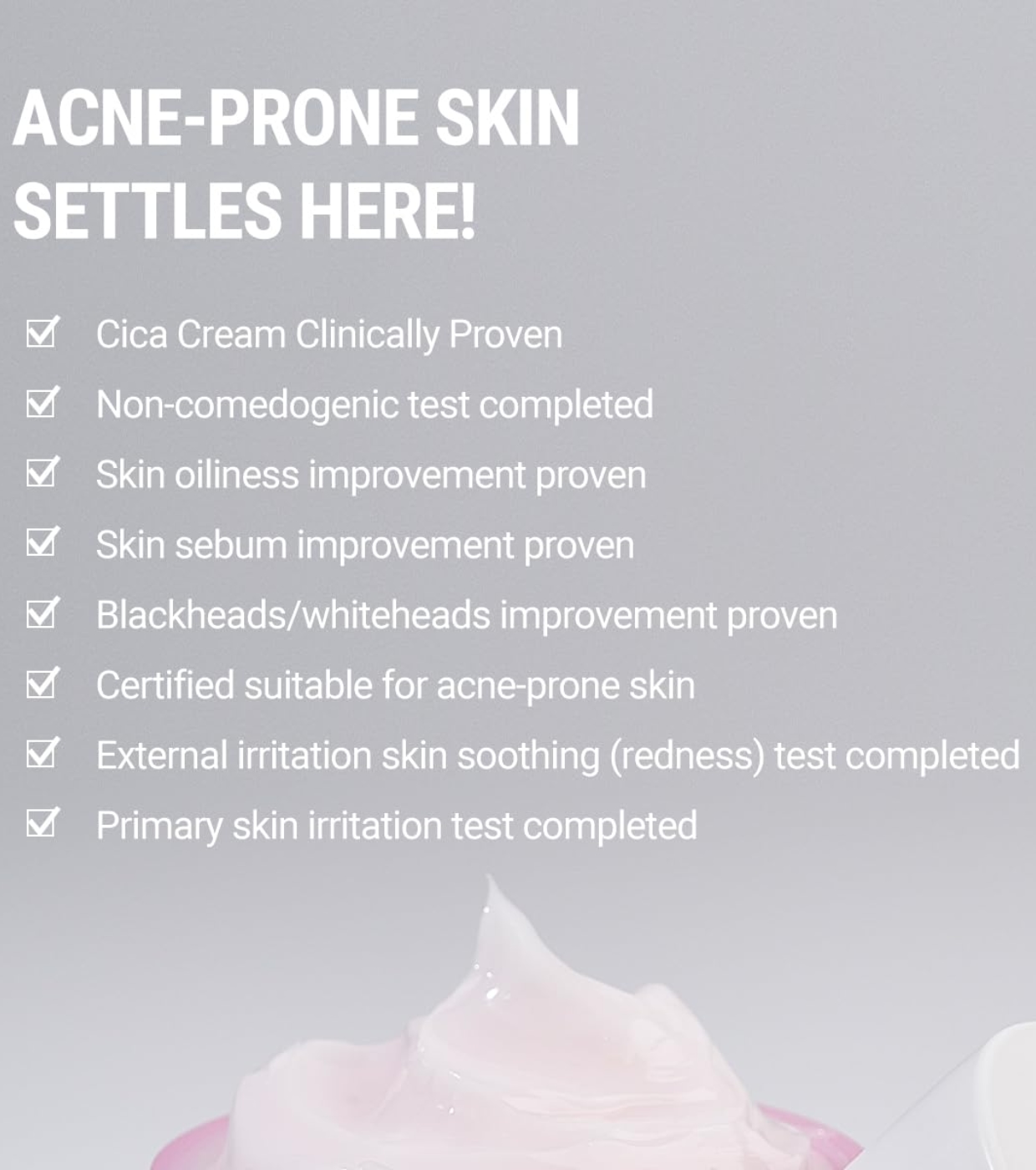 ACNE-PRONE SKIN SETTLES HERE!

☑ Cica Cream Clinically Proven
☑ Non-comedogenic test completed
☑ Skin oiliness improvement proven
☑ Skin sebum improvement proven
☑ Blackheads/whiteheads improvement proven
☑ Certified suitable for acne-prone skin
☑ External irritation skin soothing (redness) test completed
☑ Primary skin irritation test completed